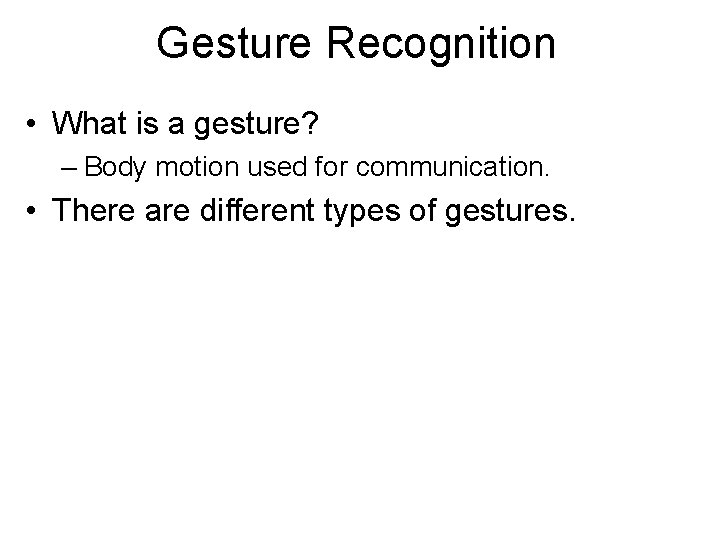 Gesture Recognition

• What is a gesture?
– Body motion used for communication.
• There are different types of gestures.